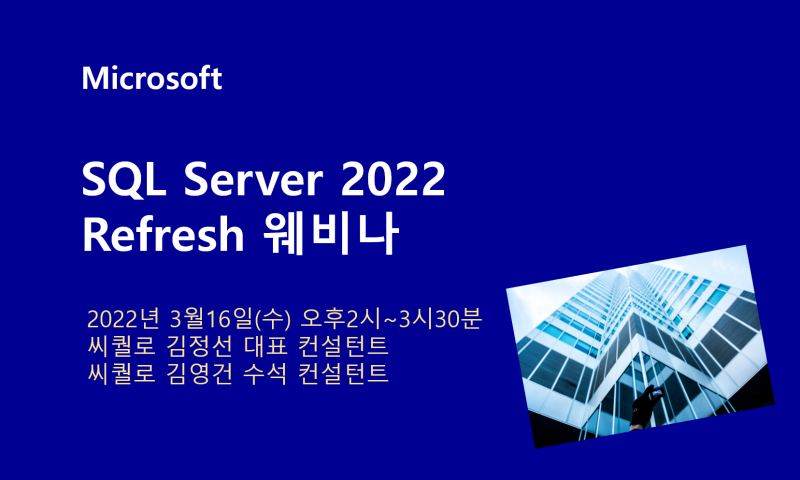 Microsoft

SQL Server 2022 Refresh 웨비나

2022년 3월16일(수) 오후2시~3시30분
씨퀄로 김정선 대표 컨설턴트
씨퀄로 김영건 수석 컨설턴트